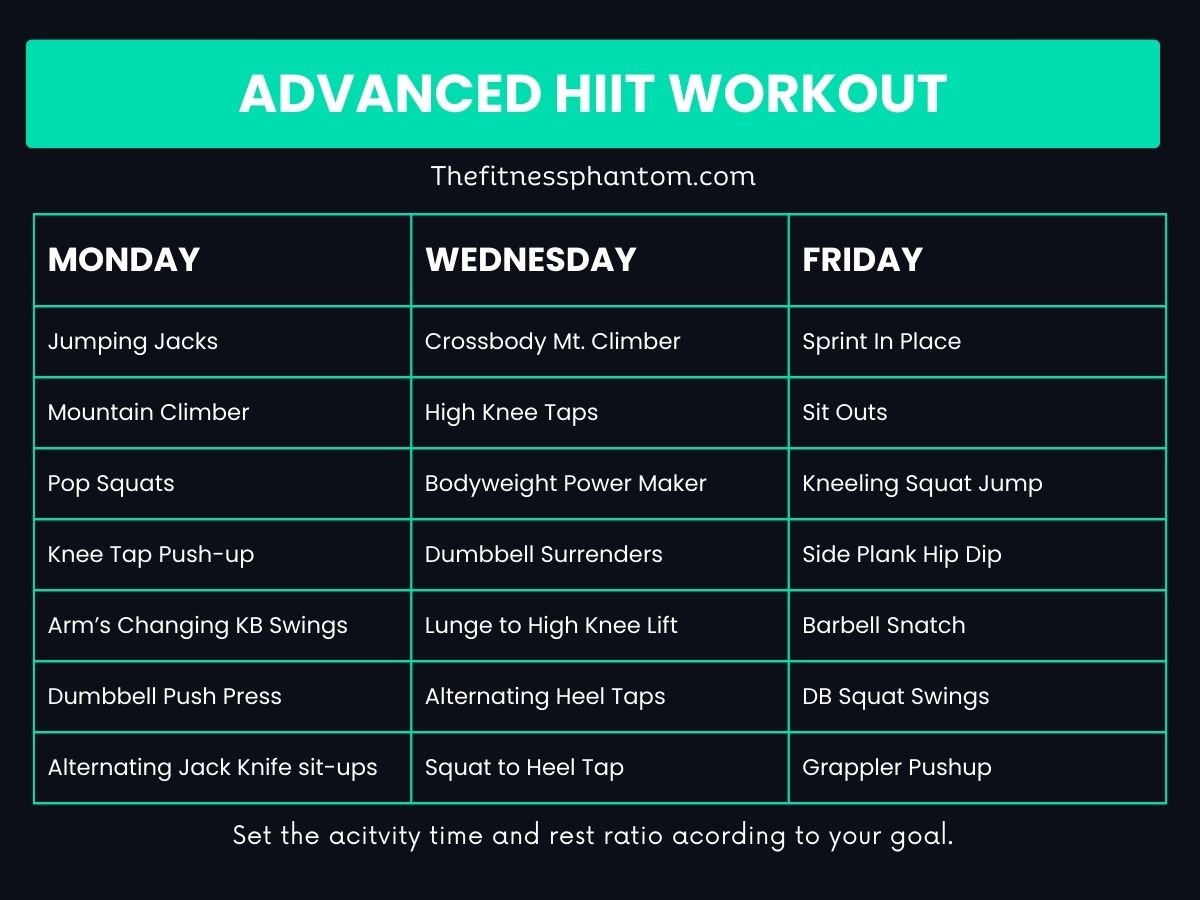 ADVANCED HIIT WORKOUT

Thefitnessphantom.com

| MONDAY | WEDNESDAY | FRIDAY |
|---|---|---|
| Jumping Jacks | Crossbody Mt. Climber | Sprint In Place |
| Mountain Climber | High Knee Taps | Sit Outs |
| Pop Squats | Bodyweight Power Maker | Kneeling Squat Jump |
| Knee Tap Push-up | Dumbbell Surrenders | Side Plank Hip Dip |
| Arm's Changing KB Swings | Lunge to High Knee Lift | Barbell Snatch |
| Dumbbell Push Press | Alternating Heel Taps | DB Squat Swings |
| Alternating Jack Knife sit-ups | Squat to Heel Tap | Grappler Pushup |

Set the acitvity time and rest ratio acording to your goal.